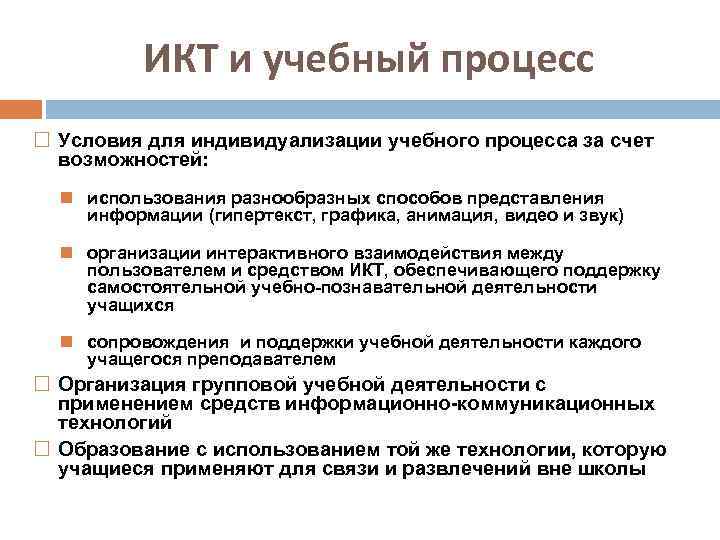 ИКТ и учебный процесс

Условия для индивидуализации учебного процесса за счет возможностей:

использования разнообразных способов представления информации (гипертекст, графика, анимация, видео и звук)

организации интерактивного взаимодействия между пользователем и средством ИКТ, обеспечивающего поддержку самостоятельной учебно-познавательной деятельности учащихся

сопровождения  и поддержки учебной деятельности каждого учащегося преподавателем

Организация групповой учебной деятельности с применением средств информационно-коммуникационных технологий

Образование с использованием той же технологии, которую учащиеся применяют для связи и развлечений вне школы